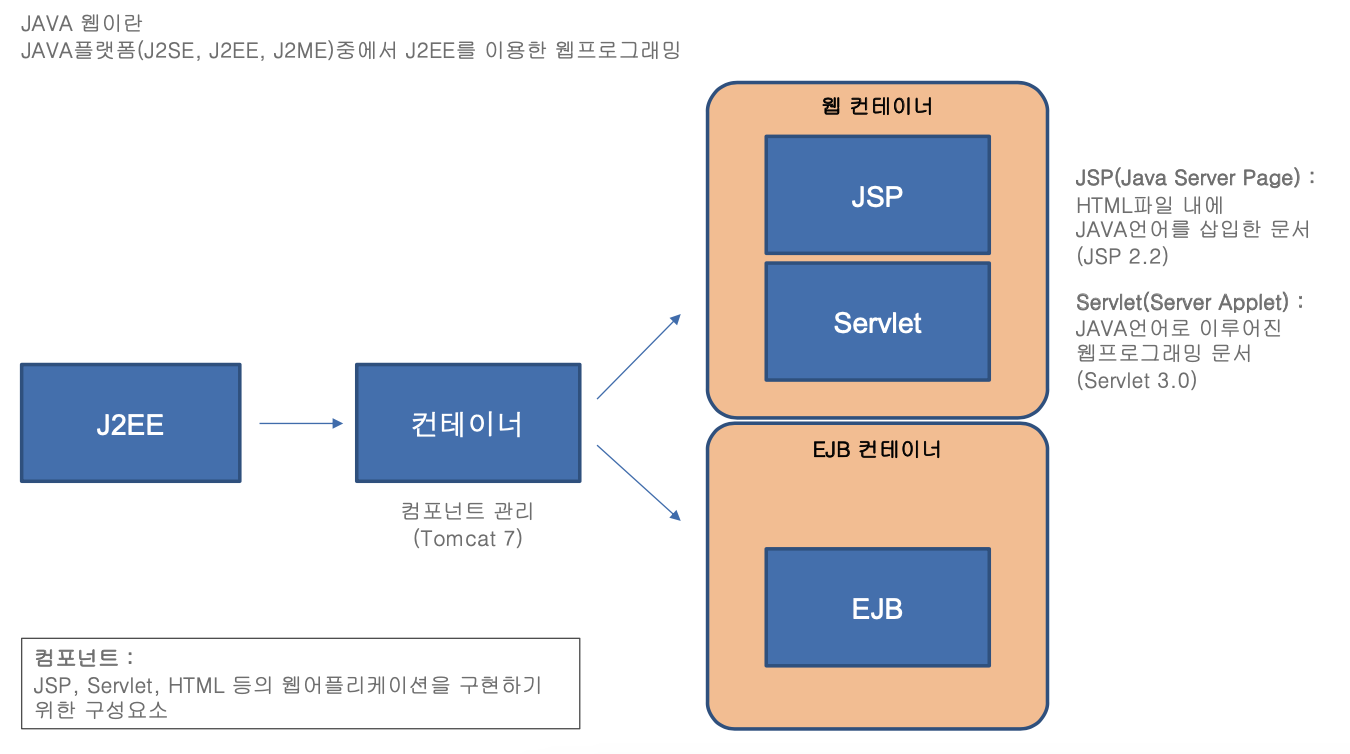 JAVA 웹이란
JAVA플랫폼(J2SE, J2EE, J2ME)중에서 J2EE를 이용한 웹프로그래밍

J2EE

컨테이너

컴포넌트 관리
(Tomcat 7)

웹 컨테이너

JSP

Servlet

EJB 컨테이너

EJB

JSP(Java Server Page) :
HTML파일 내에
JAVA언어를 삽입한 문서
(JSP 2.2)

Servlet(Server Applet) :
JAVA언어로 이루어진
웹프로그래밍 문서
(Servlet 3.0)

컴포넌트 :
JSP, Servlet, HTML 등의 웹어플리케이션을 구현하기 위한 구성요소